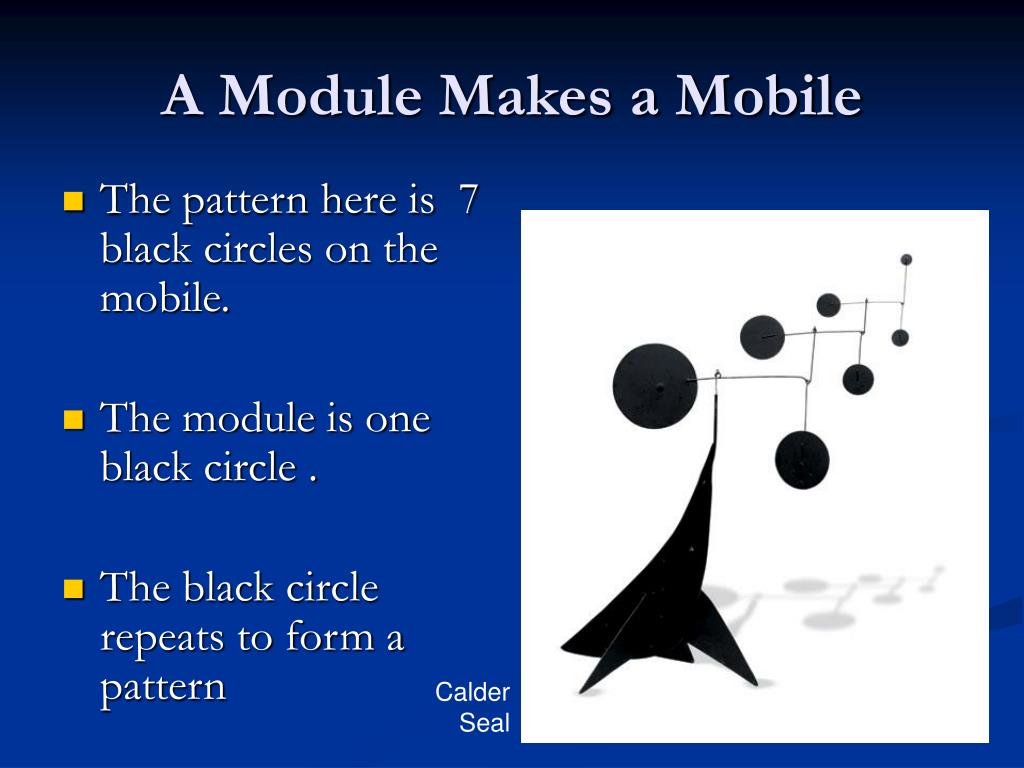 A Module Makes a Mobile

The pattern here is 7 black circles on the mobile.

The module is one black circle .

The black circle repeats to form a pattern

Calder Seal